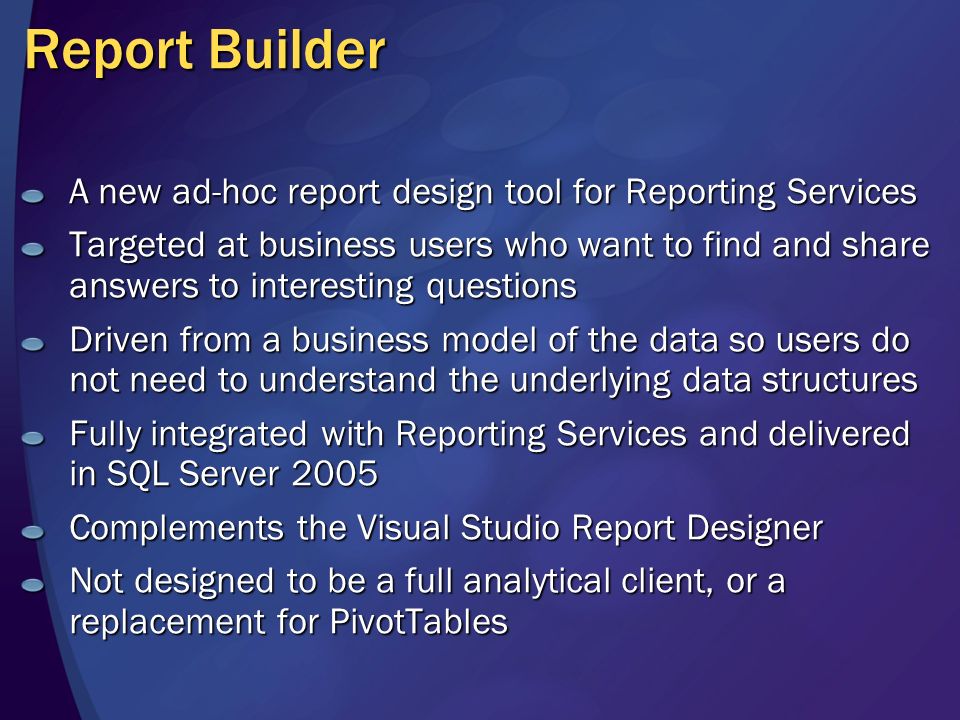 Report Builder

- A new ad-hoc report design tool for Reporting Services
- Targeted at business users who want to find and share answers to interesting questions
- Driven from a business model of the data so users do not need to understand the underlying data structures
- Fully integrated with Reporting Services and delivered in SQL Server 2005
- Complements the Visual Studio Report Designer
- Not designed to be a full analytical client, or a replacement for PivotTables